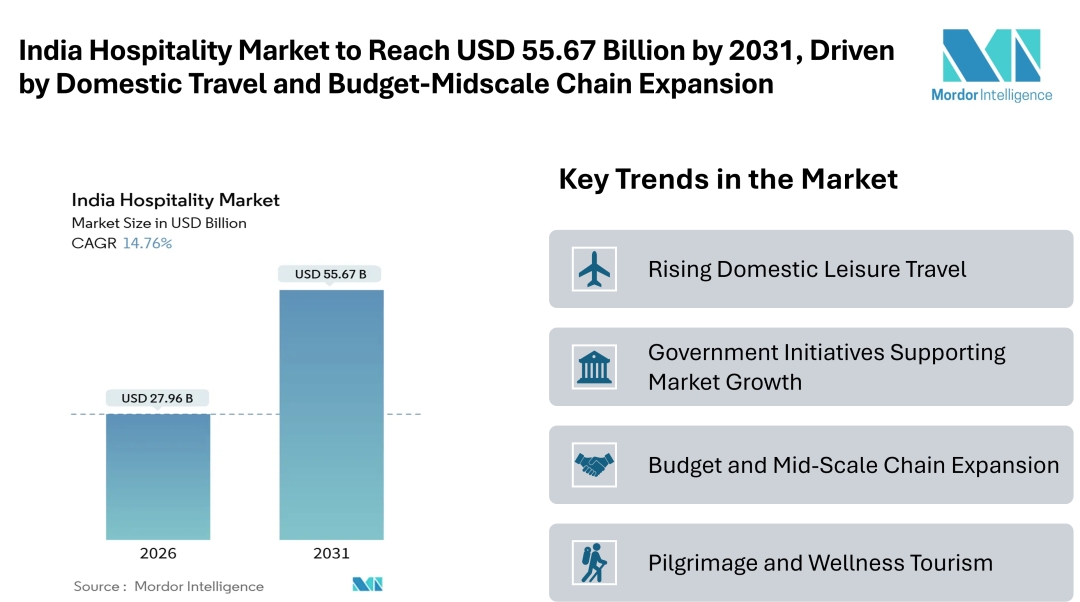 India Hospitality Market to Reach USD 55.67 Billion by 2031, Driven by Domestic Travel and Budget-Midscale Chain Expansion

Mordor Intelligence

India Hospitality Market
Market Size in USD Billion
CAGR 14.76%

USD 27.96 B
USD 55.67 B

2026
2031

Source : Mordor Intelligence

Key Trends in the Market

Rising Domestic Leisure Travel

Government Initiatives Supporting Market Growth

Budget and Mid-Scale Chain Expansion

Pilgrimage and Wellness Tourism